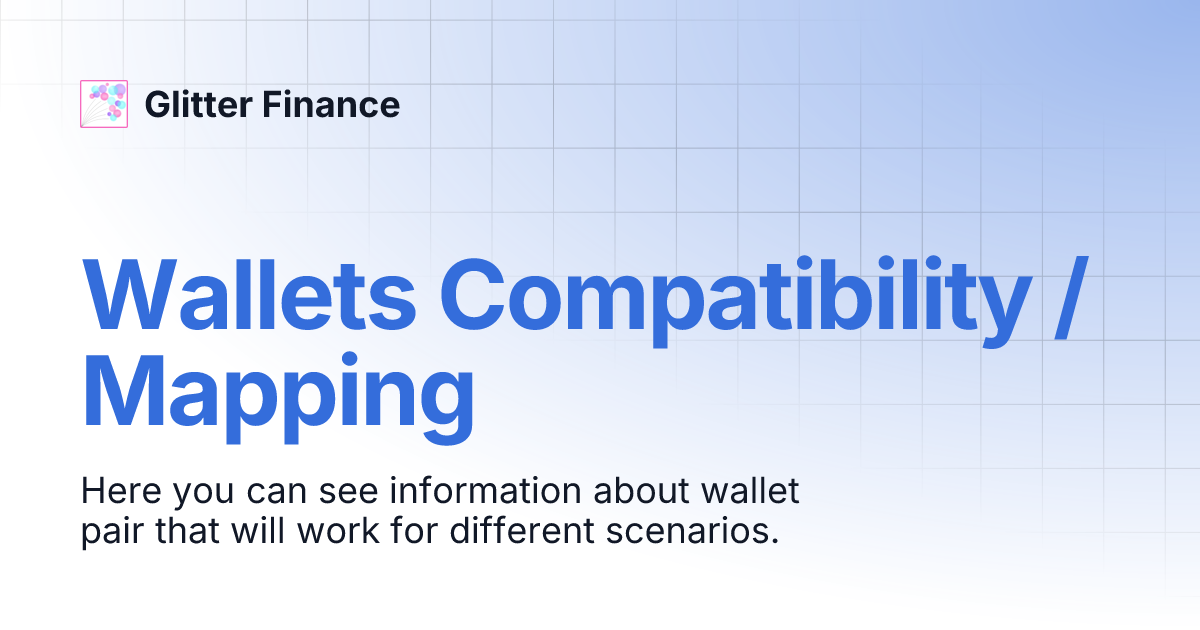 Glitter Finance

Wallets Compatibility / Mapping

Here you can see information about wallet pair that will work for different scenarios.